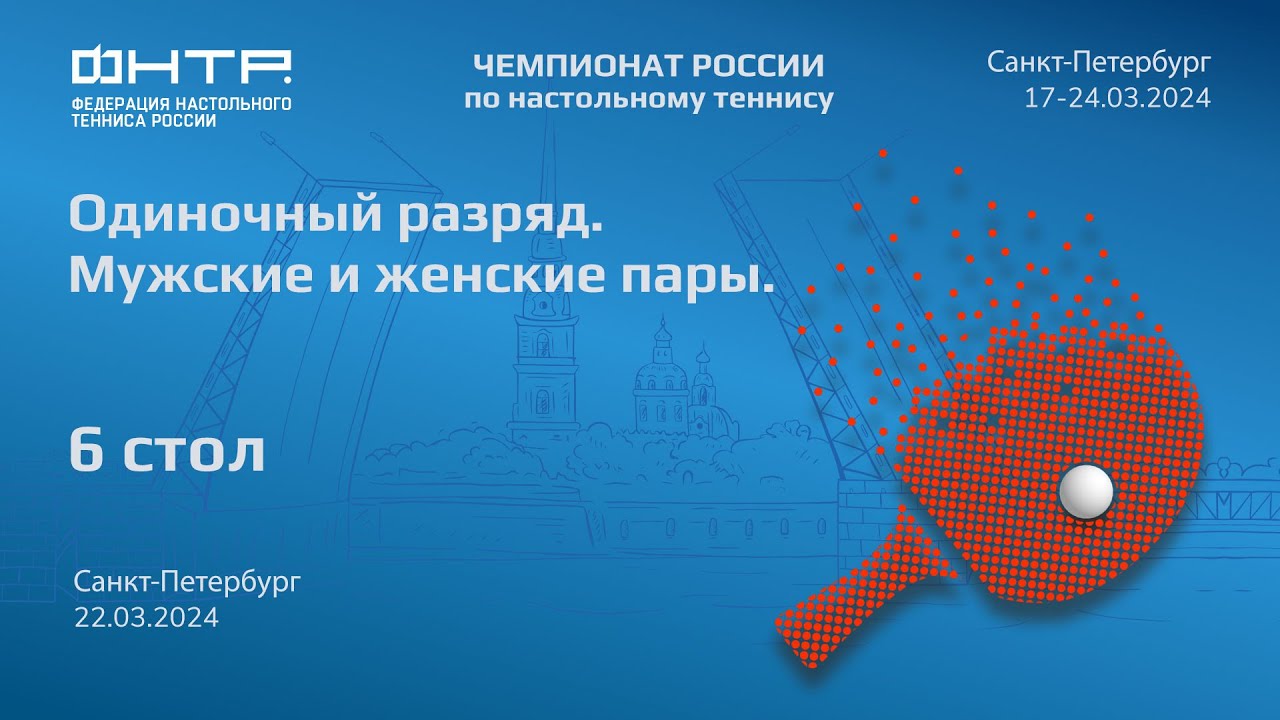 ФНТР.
ФЕДЕРАЦИЯ НАСТОЛЬНОГО ТЕННИСА РОССИИ

ЧЕМПИОНАТ РОССИИ
по настольному теннису

Санкт-Петербург
17-24.03.2024

Одиночный разряд.
Мужские и женские пары.

6 стол

Санкт-Петербург
22.03.2024